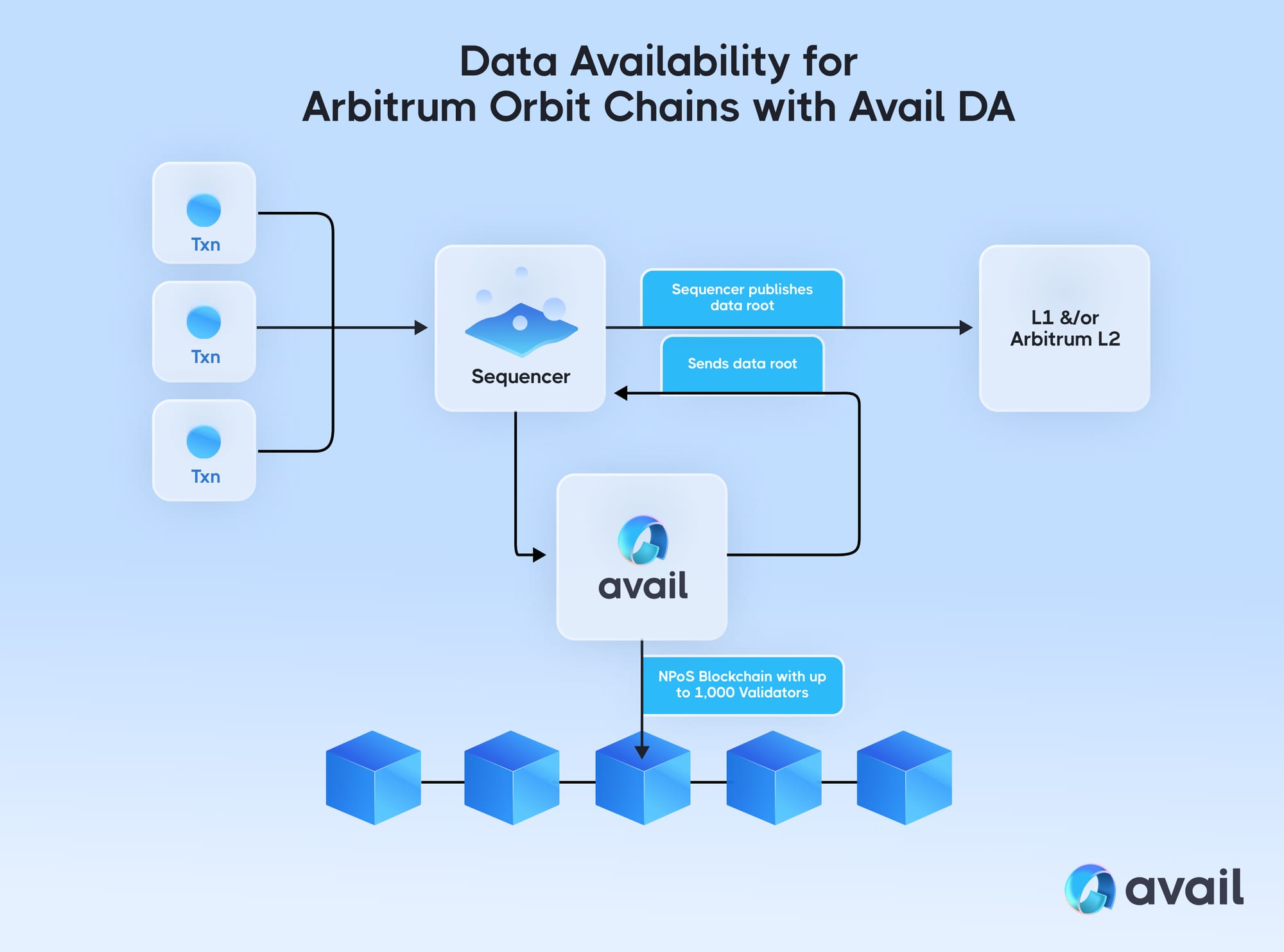 Data Availability for
Arbitrum Orbit Chains with Avail DA

Txn

Txn

Txn

Sequencer

Sequencer publishes data root

Sends data root

L1 &/or Arbitrum L2

avail

NPoS Blockchain with up to 1,000 Validators

avail